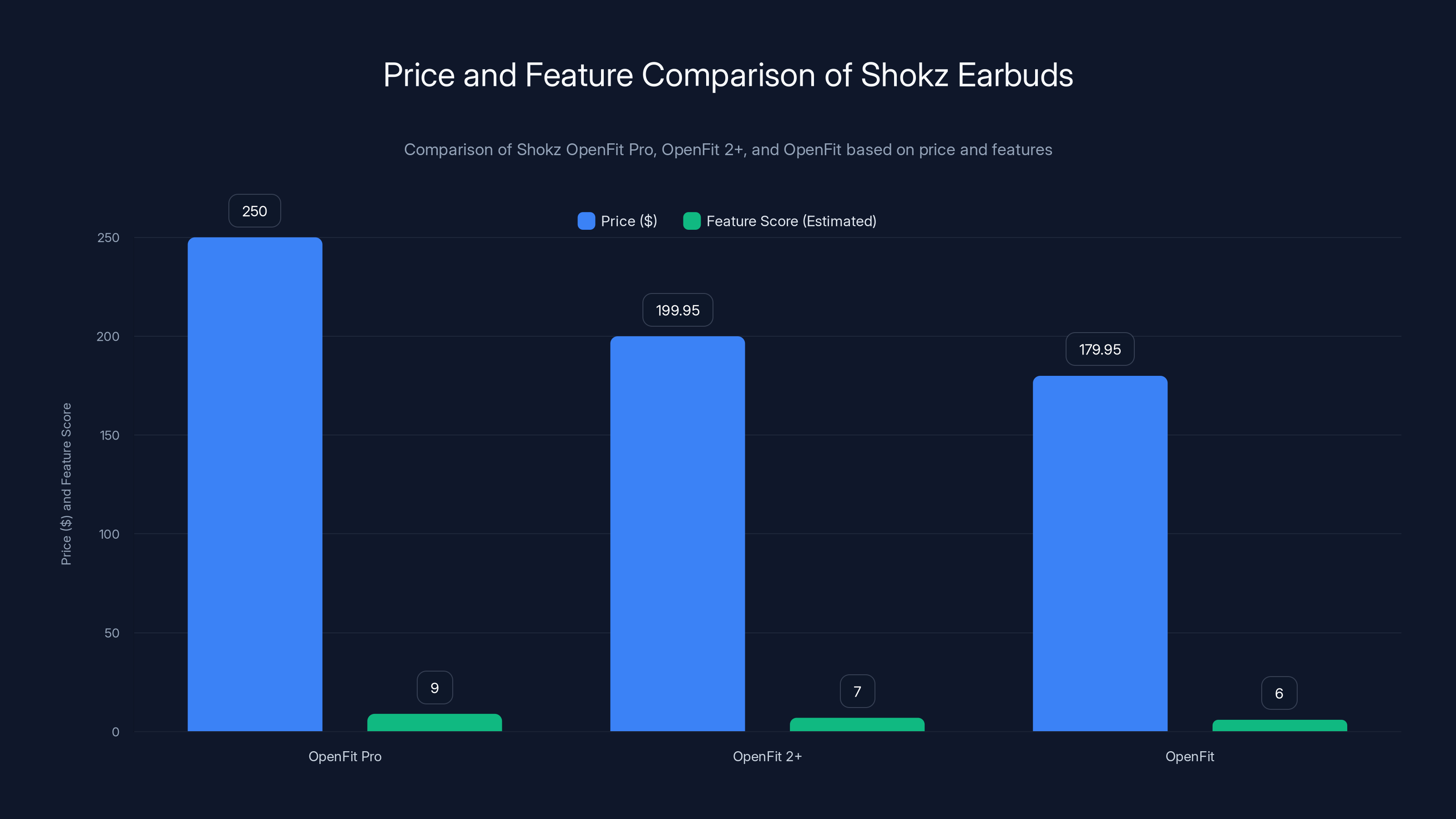 Price and Feature Comparison of Shokz Earbuds

Comparison of Shokz OpenFit Pro, OpenFit 2+, and OpenFit based on price and features

Price ($) Feature Score (Estimated)

Price ($) and Feature Score

250
200
150
100
50
0

250
9
199.95
7
179.95
6

OpenFit Pro
OpenFit 2+
OpenFit